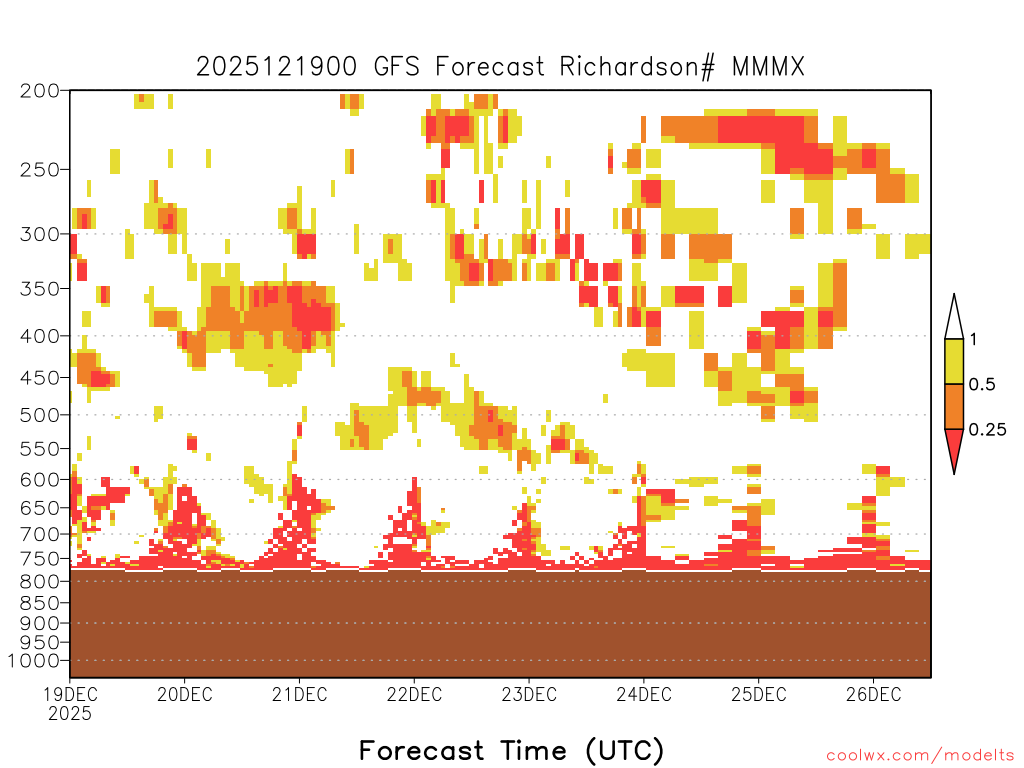 2025121900 GFS Forecast Richardson# MMMX

200
250
300
350
400
450
500
550
600
650
700
750
800
850
900
950
1000

1
0.5
0.25

19DEC
2025
20DEC
21DEC
22DEC
23DEC
24DEC
25DEC
26DEC

Forecast Time (UTC)

coolwx.com/modelts